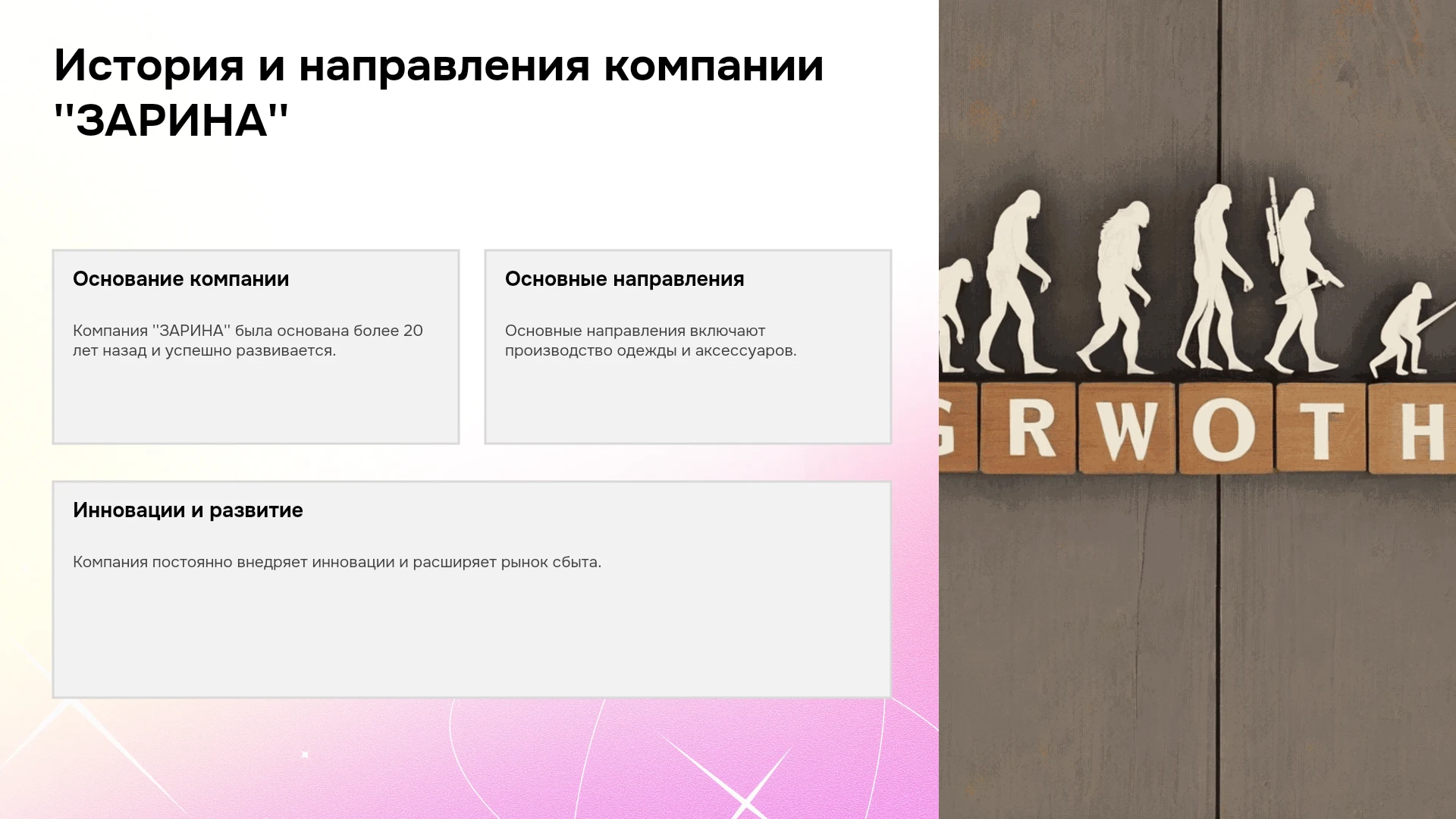 История и направления компании "ЗАРИНА"

Основание компании

Компания "ЗАРИНА" была основана более 20 лет назад и успешно развивается.

Основные направления

Основные направления включают производство одежды и аксессуаров.

Инновации и развитие

Компания постоянно внедряет инновации и расширяет рынок сбыта.

GRWOTH